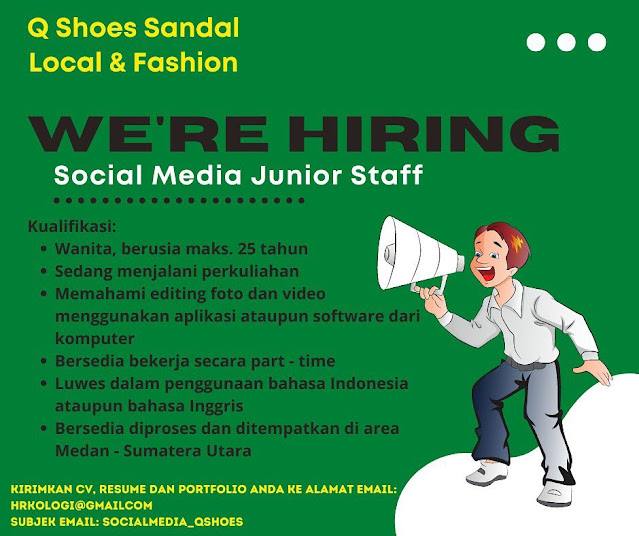 Q Shoes Sandal
Local & Fashion

WE'RE HIRING
Social Media Junior Staff

Kualifikasi:
- Wanita, berusia maks. 25 tahun
- Sedang menjalani perkuliahan
- Memahami editing foto dan video menggunakan aplikasi ataupun software dari komputer
- Bersedia bekerja secara part - time
- Luwes dalam penggunaan bahasa Indonesia ataupun bahasa Inggris
- Bersedia diproses dan ditempatkan di area Medan - Sumatera Utara

KIRIMKAN CV, RESUME DAN PORTFOLIO ANDA KE ALAMAT EMAIL:
HRKOLOGI@GMAILCOM
SUBJEK EMAIL: SOCIALMEDIA_QSHOES